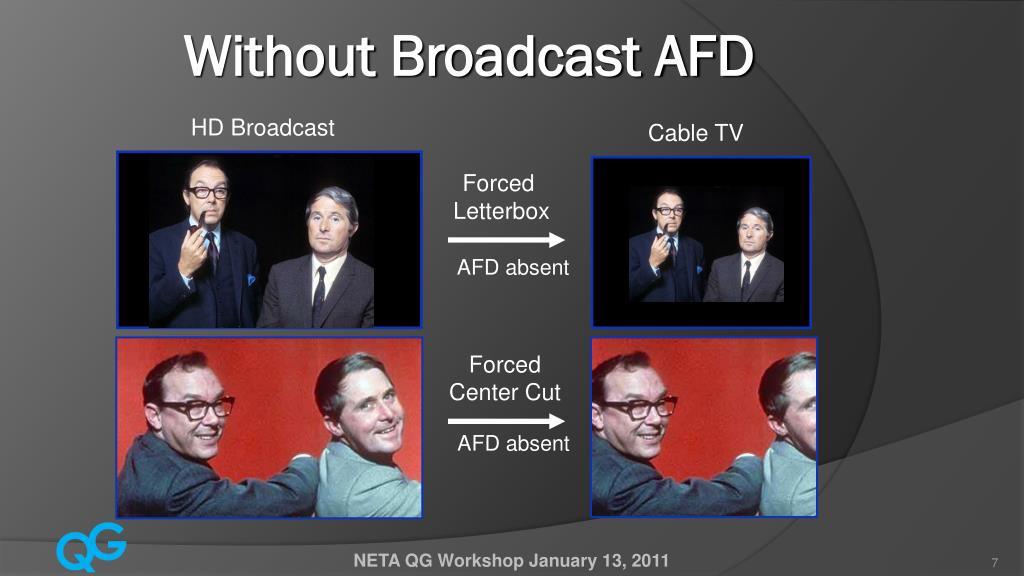 Without Broadcast AFD

HD Broadcast

Cable TV

Forced Letterbox

AFD absent

Forced Center Cut

AFD absent

QG

NETA QG Workshop January 13, 2011

7